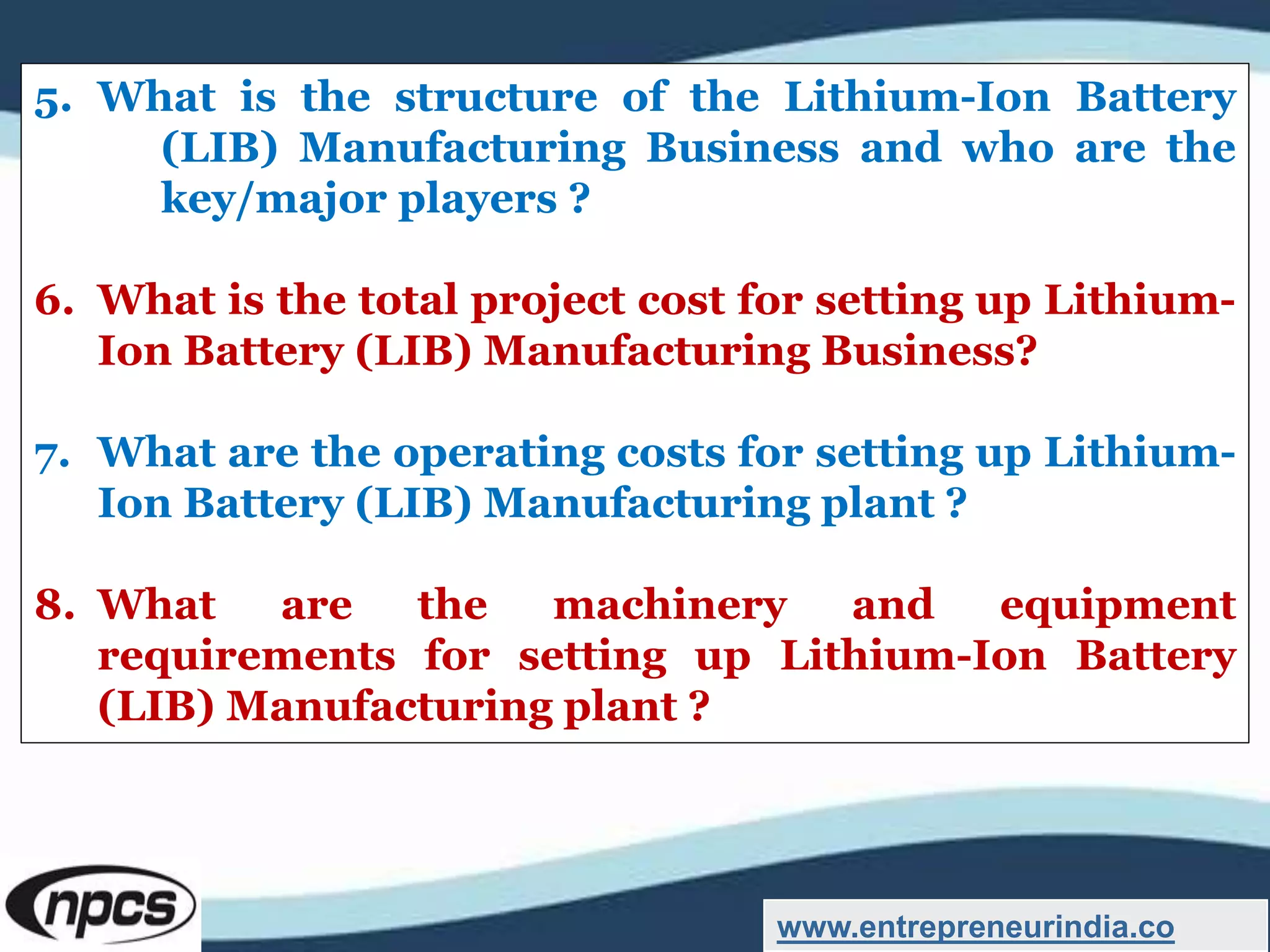 5. What is the structure of the Lithium-Ion Battery (LIB) Manufacturing Business and who are the key/major players ?

6. What is the total project cost for setting up Lithium-Ion Battery (LIB) Manufacturing Business?

7. What are the operating costs for setting up Lithium-Ion Battery (LIB) Manufacturing plant ?

8. What are the machinery and equipment requirements for setting up Lithium-Ion Battery (LIB) Manufacturing plant ?

npcs

www.entrepreneurindia.co